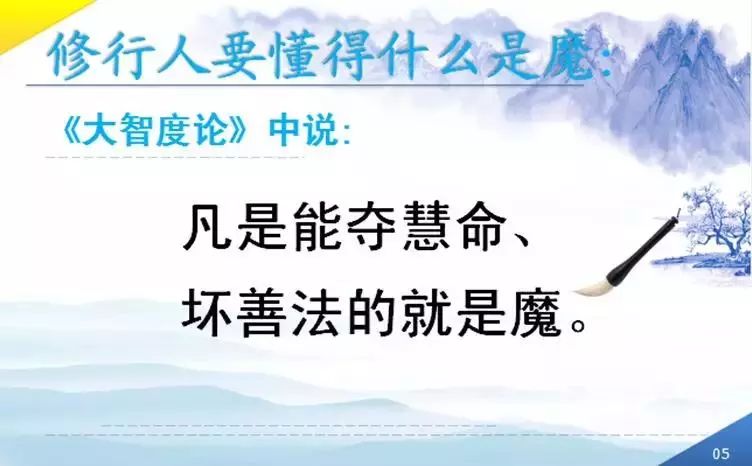 修行人要懂得什么是魔:

《大智度论》中说:

凡是能夺慧命、
坏善法的就是魔。

05